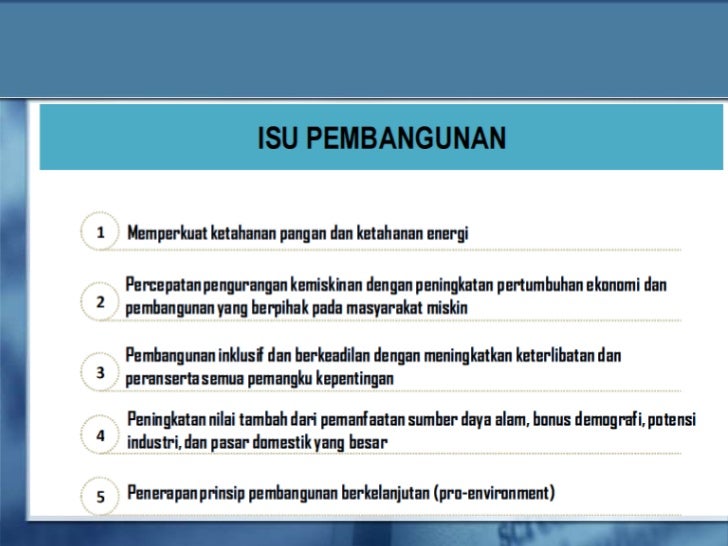 ISU PEMBANGUNAN

1 Memperkuat ketahanan pangan dan ketahanan energi

2 Percepatan pengurangan kemiskinan dengan peningkatan pertumbuhan ekonomi dan pembangunan yang berpihak pada masyarakat miskin

3 Pembangunan inklusif dan berkeadilan dengan meningkatkan keterlibatan dan peranserta semua pemangku kepentingan

4 Peningkatan nilai tambah dari pemanfaatan sumber daya alam, bonus demografi, potensi industri, dan pasar domestik yang besar

5 Penerapan prinsip pembangunan berkelanjutan (pro-environment)